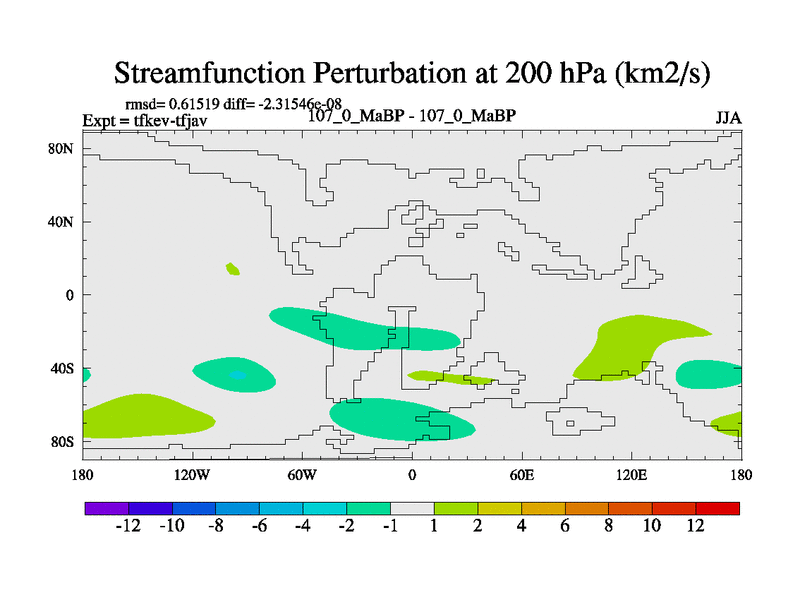 Streamfunction Perturbation at 200 hPa (km2/s)

rmsd= 0.61519 diff= -2.31546e-08
Expt = tfkev-tfjav
107_0_MaBP - 107_0_MaBP
JJA

80N
40N
0
40S
80S

180
120W
60W
0
60E
120E
180

-12 -10 -8 -6 -4 -2 -1 1 2 4 6 8 10 12